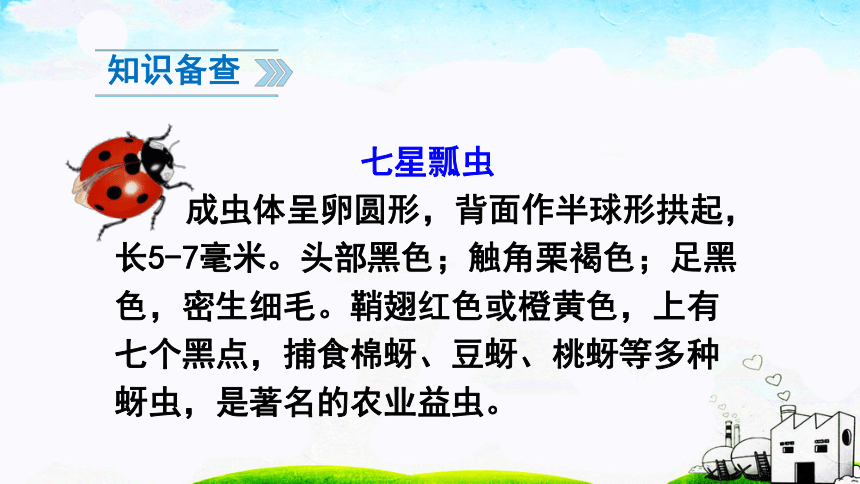 知识备查

七星瓢虫

成虫体呈卵圆形，背面作半球形拱起，长5-7毫米。头部黑色；触角栗褐色；足黑色，密生细毛。鞘翅红色或橙黄色，上有七个黑点，捕食棉蚜、豆蚜、桃蚜等多种蚜虫，是著名的农业益虫。